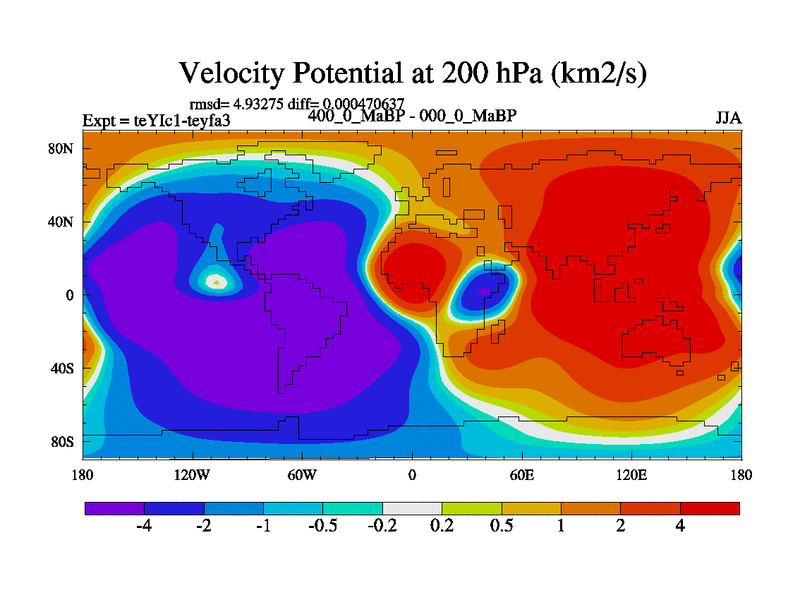 Velocity Potential at 200 hPa (km2/s)

rmsd= 4.93275 diff= 0.000470637

Expt = teYIc1-teyfa3

400_0_MaBP - 000_0_MaBP

JJA

80N
40N
0
40S
80S

180
120W
60W
0
60E
120E
180

-4
-2
-1
-0.5
-0.2
0.2
0.5
1
2
4